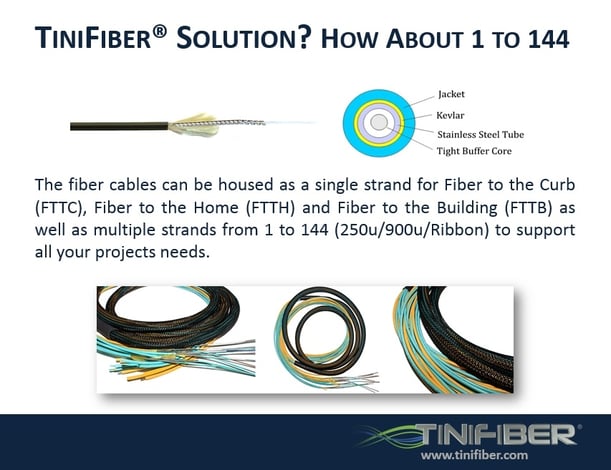 TINIFIBER® SOLUTION? HOW ABOUT 1 TO 144

Jacket
Kevlar
Stainless Steel Tube
Tight Buffer Core

The fiber cables can be housed as a single strand for Fiber to the Curb (FTTC), Fiber to the Home (FTTH) and Fiber to the Building (FTTB) as well as multiple strands from 1 to 144 (250u/900u/Ribbon) to support all your projects needs.

TINIFIBER®
www.tinifiber.com